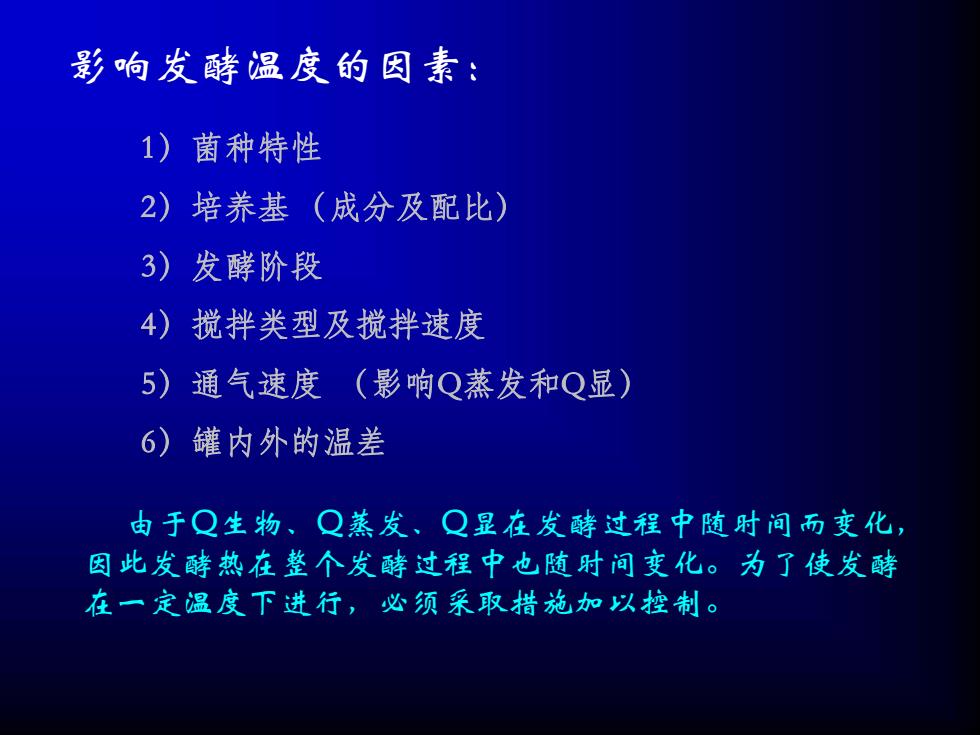 影响发酵温度的因素：

1）菌种特性

2）培养基（成分及配比）

3）发酵阶段

4）搅拌类型及搅拌速度

5）通气速度 （影响Q蒸发和Q显）

6）罐内外的温差

由于Q生物、Q蒸发、Q显在发酵过程中随时间而变化，因此发酵热在整个发酵过程中也随时间变化。为了使发酵在一定温度下进行，必须采取措施加以控制。